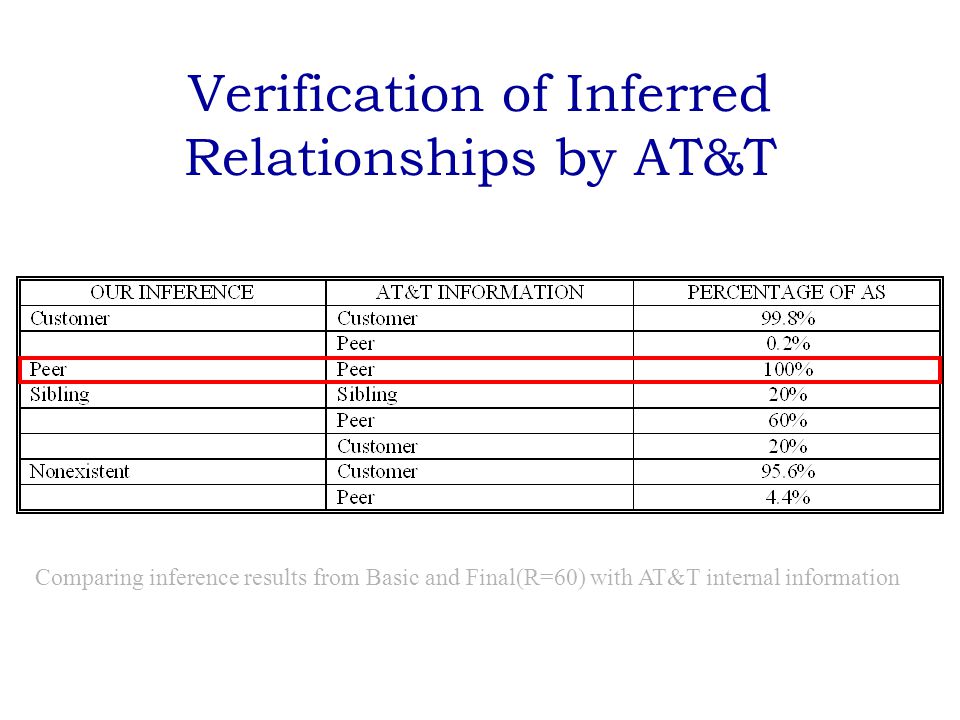 Verification of Inferred Relationships by AT&T

| OUR INFERENCE | AT&T INFORMATION | PERCENTAGE OF AS |
|---|---|---|
| Customer | Customer | 99.8% |
| | Peer | 0.2% |
| Peer | Peer | 100% |
| Sibling | Sibling | 20% |
| | Peer | 60% |
| | Customer | 20% |
| Nonexistent | Customer | 95.6% |
| | Peer | 4.4% |

Comparing inference results from Basic and Final(R=60) with AT&T internal information